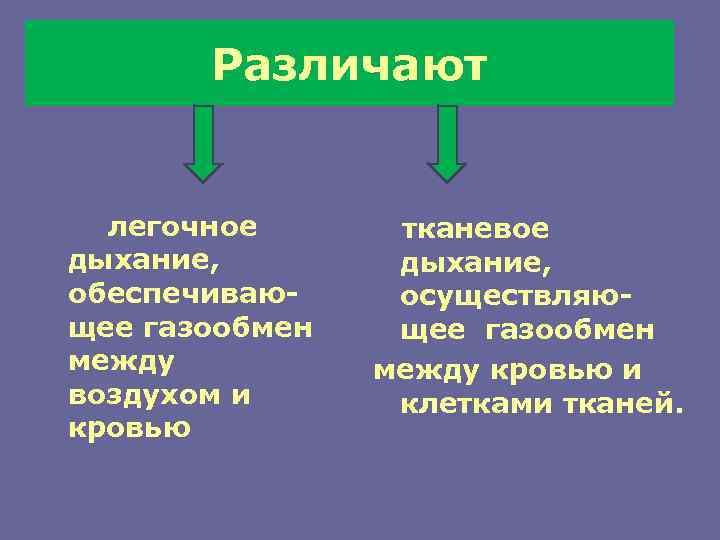 Различают

легочное дыхание, обеспечивающее газообмен между воздухом и кровью

тканевое дыхание, осуществляющее газообмен между кровью и клетками тканей.